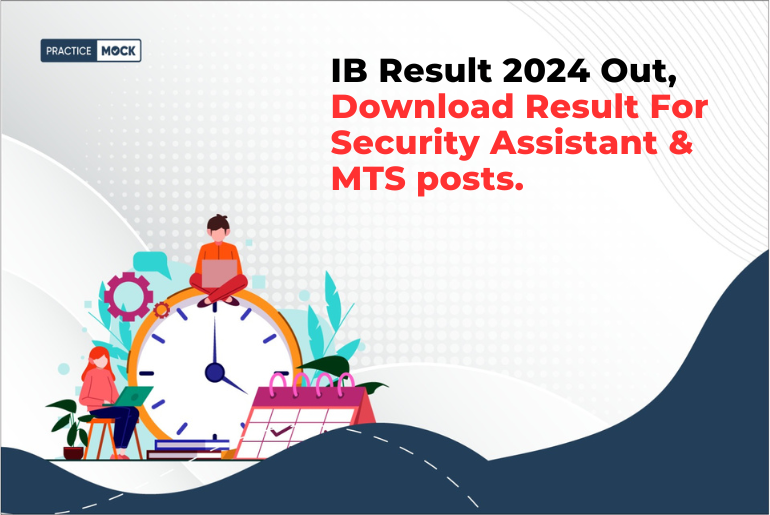 PRACTICE MOCK

IB Result 2024 Out, Download Result For Security Assistant & MTS posts.